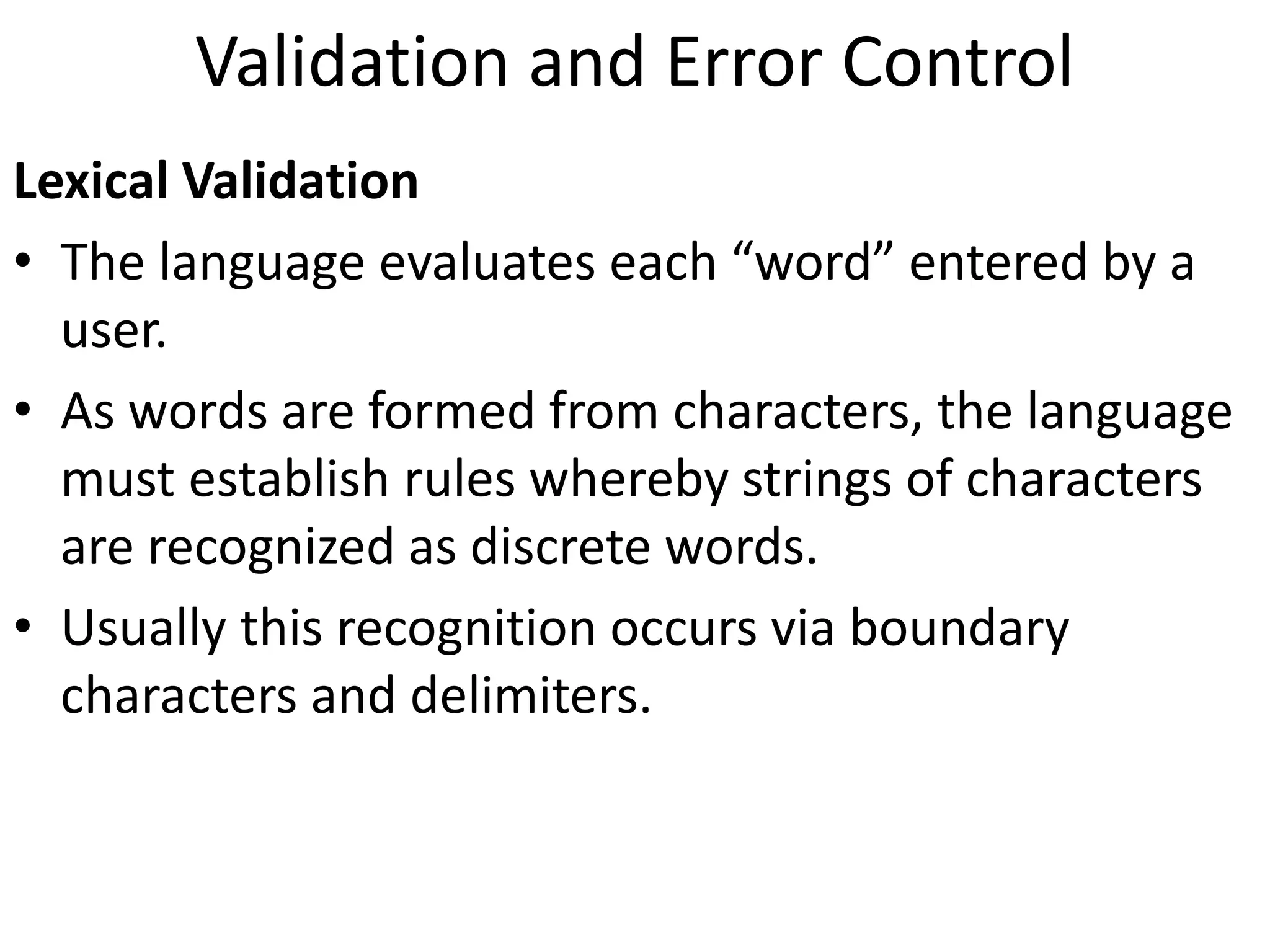 Validation and Error Control

Lexical Validation

• The language evaluates each “word” entered by a user.

• As words are formed from characters, the language must establish rules whereby strings of characters are recognized as discrete words.

• Usually this recognition occurs via boundary characters and delimiters.